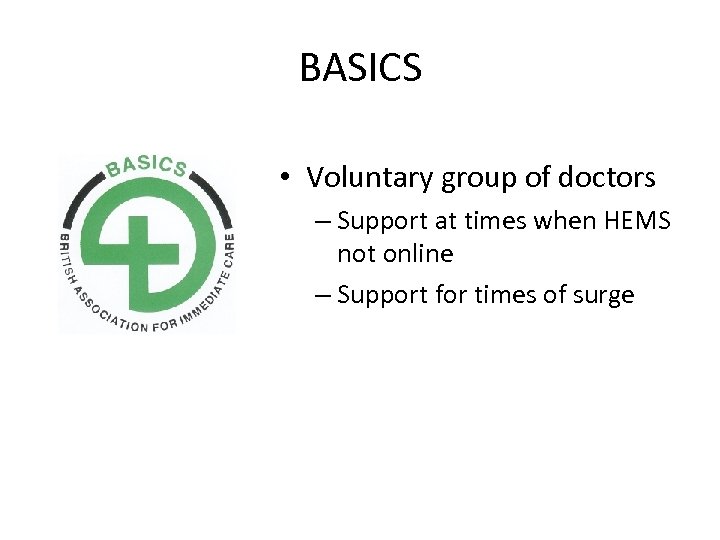 BASICS

BASICS
BRITISH ASSOCIATION FOR IMMEDIATE CARE

• Voluntary group of doctors
– Support at times when HEMS not online
– Support for times of surge